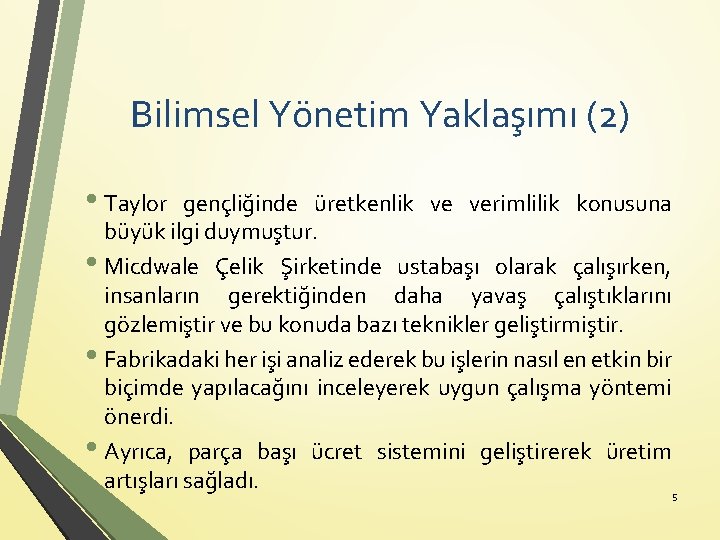 Bilimsel Yönetim Yaklaşımı (2)

• Taylor gençliğinde üretkenlik ve verimlilik konusuna büyük ilgi duymuştur.

• Micdwale Çelik Şirketinde ustabaşı olarak çalışırken, insanların gerektiğinden daha yavaş çalıştıklarını gözlemiştir ve bu konuda bazı teknikler geliştirmiştir.

• Fabrikadaki her işi analiz ederek bu işlerin nasıl en etkin bir biçimde yapılacağını inceleyerek uygun çalışma yöntemi önerdi.

• Ayrıca, parça başı ücret sistemini geliştirerek üretim artışları sağladı.

5